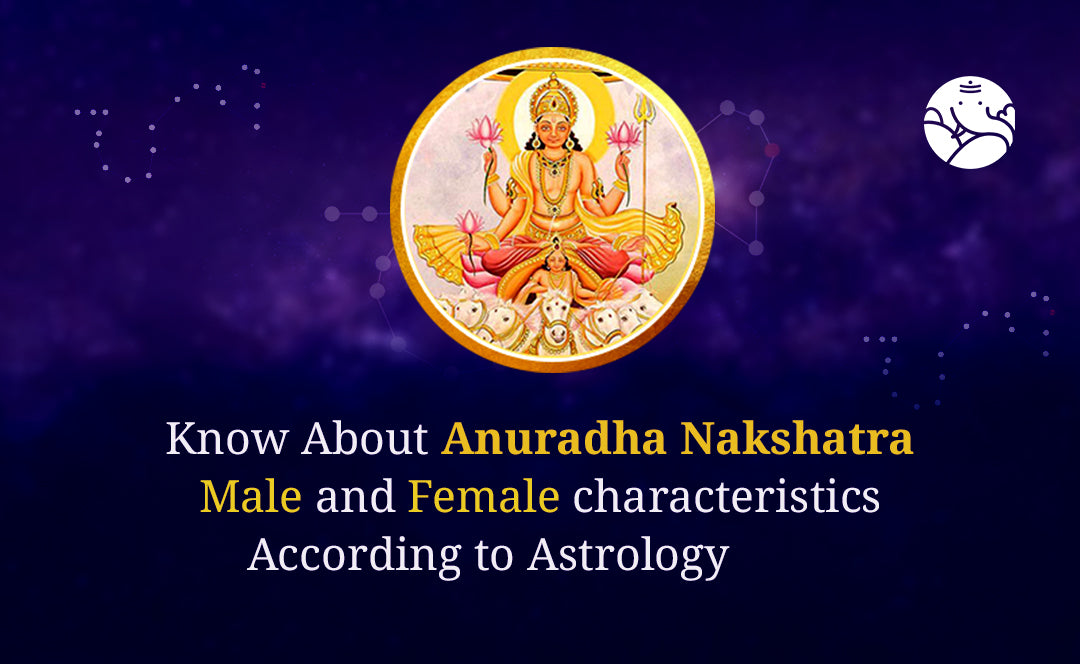 Know About Anuradha Nakshatra Male and Female characteristics According to Astrology